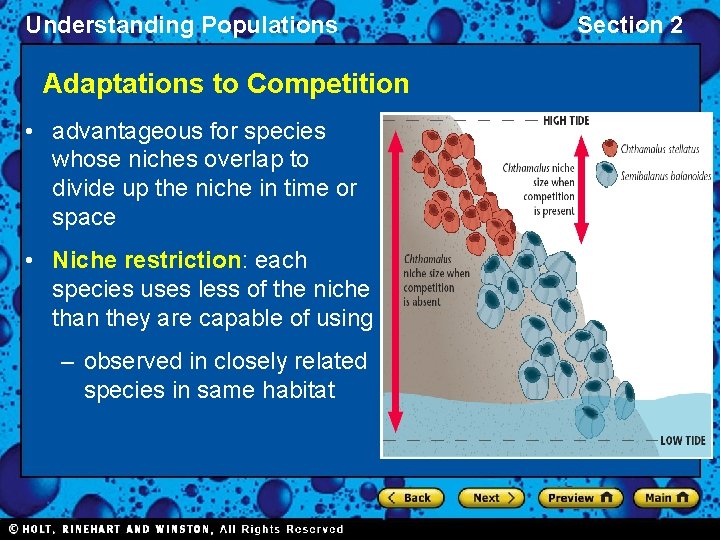 Understanding Populations

Section 2

Adaptations to Competition

• advantageous for species whose niches overlap to divide up the niche in time or space

• Niche restriction: each species uses less of the niche than they are capable of using

– observed in closely related species in same habitat

HIGH TIDE

Chthamalus stellatus

Semibalanus balanoides

Chthamalus niche size when competition is present

Chthamalus niche size when competition is absent

LOW TIDE

Back

Next

Preview

Main

© HOLT, RINEHART AND WINSTON, All Rights Reserved